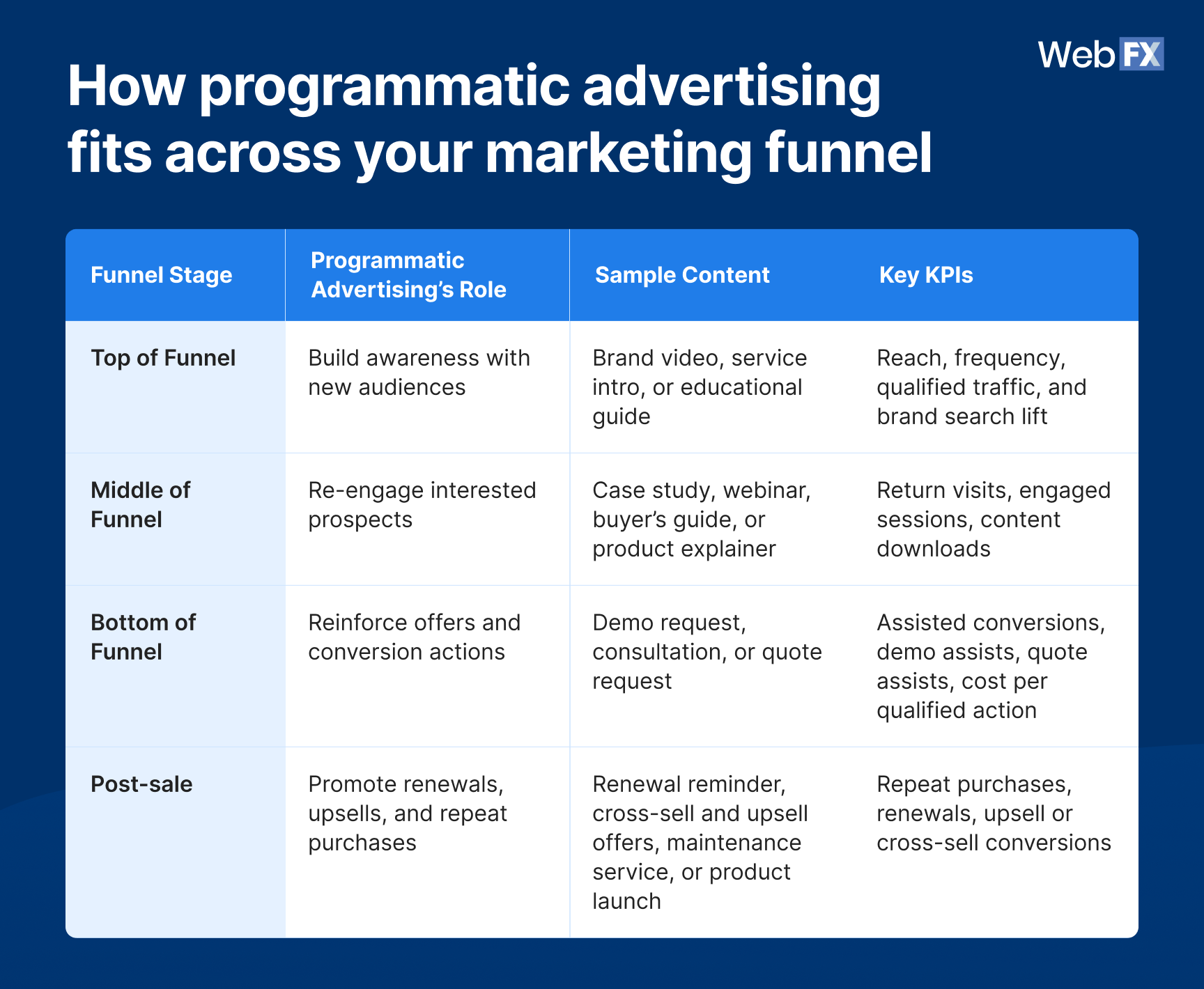 WebFX

How programmatic advertising fits across your marketing funnel

| Funnel Stage | Programmatic Advertising's Role | Sample Content | Key KPIs |
|---|---|---|---|
| Top of Funnel | Build awareness with new audiences | Brand video, service intro, or educational guide | Reach, frequency, qualified traffic, and brand search lift |
| Middle of Funnel | Re-engage interested prospects | Case study, webinar, buyer's guide, or product explainer | Return visits, engaged sessions, content downloads |
| Bottom of Funnel | Reinforce offers and conversion actions | Demo request, consultation, or quote request | Assisted conversions, demo assists, quote assists, cost per qualified action |
| Post-sale | Promote renewals, upsells, and repeat purchases | Renewal reminder, cross-sell and upsell offers, maintenance service, or product launch | Repeat purchases, renewals, upsell or cross-sell conversions |